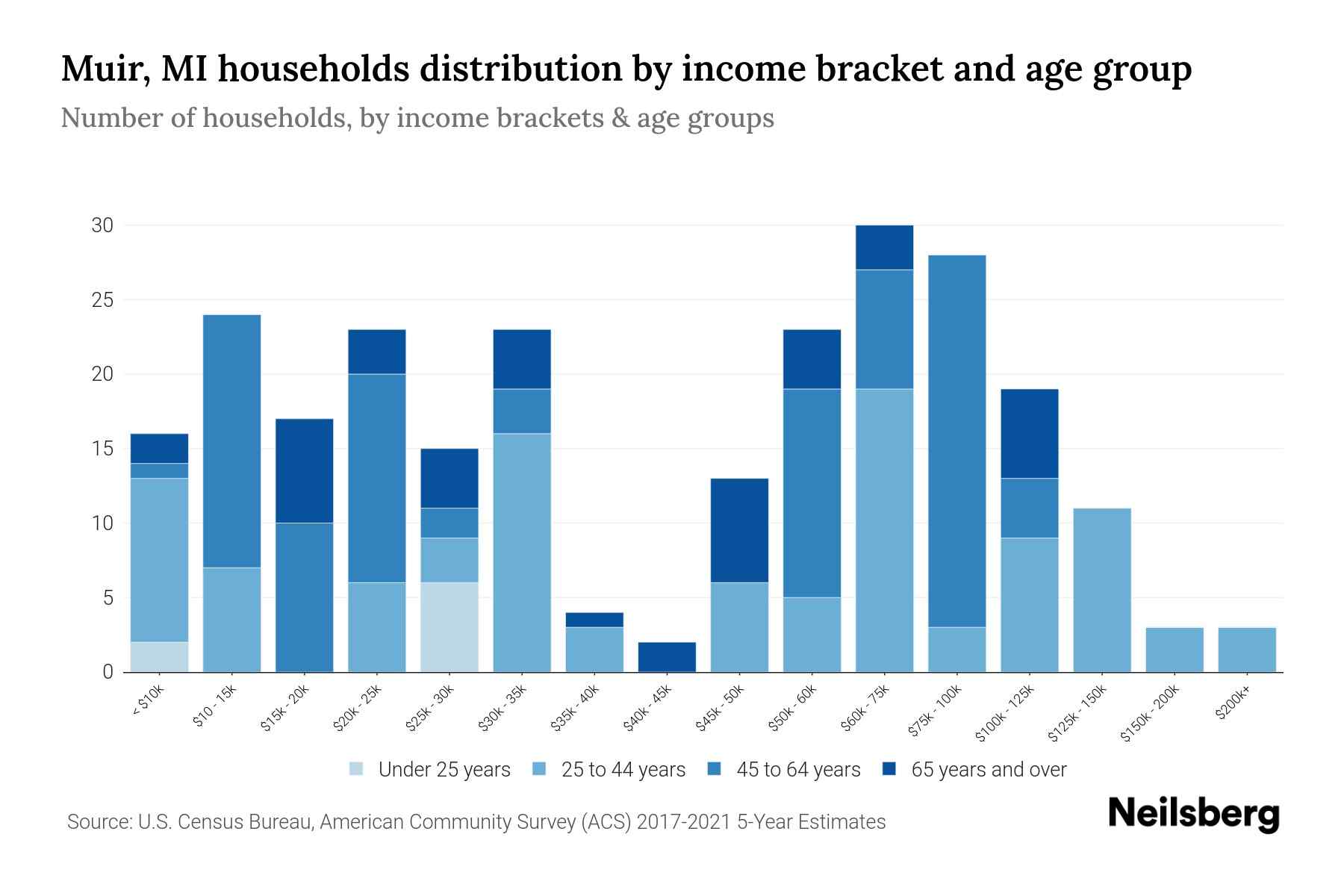 Muir, MI households distribution by income bracket and age group

Number of households, by income brackets & age groups

30
25
20
15
10
5
0

< $10k
$10 - 15k
$15k - 20k
$20k - 25k
$25k - 30k
$30k - 35k
$35k - 40k
$40k - 45k
$45k - 50k
$50k - 60k
$60k - 75k
$75k - 100k
$100k - 125k
$125k - 150k
$150k - 200k
$200k+

Under 25 years
25 to 44 years
45 to 64 years
65 years and over

Source: U.S. Census Bureau, American Community Survey (ACS) 2017-2021 5-Year Estimates

Neilsberg